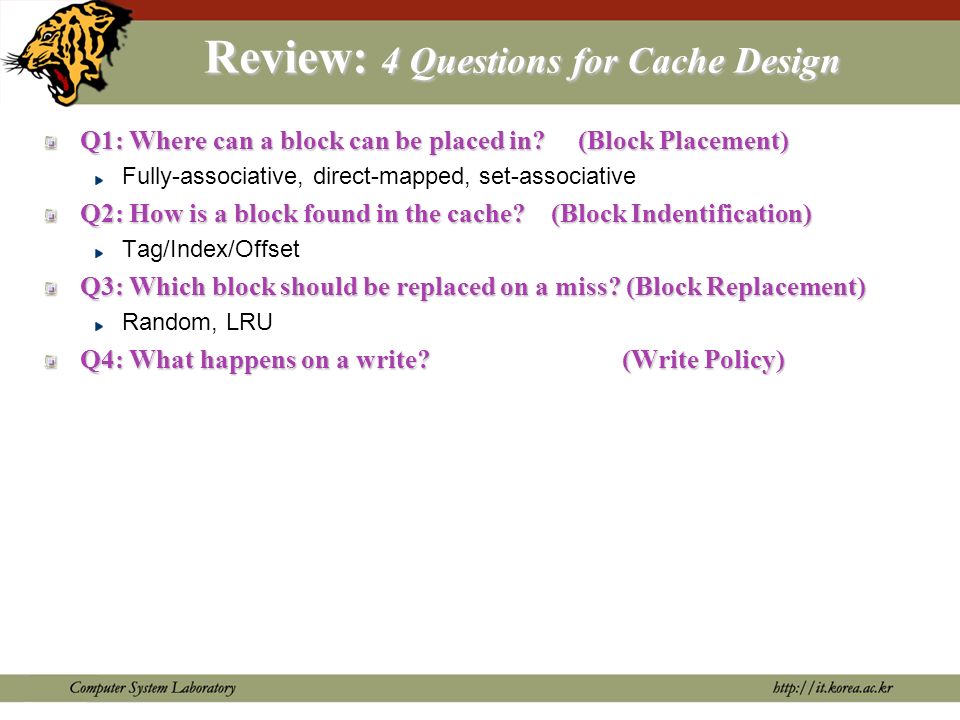 Review: 4 Questions for Cache Design

Q1: Where can a block can be placed in? (Block Placement)

Fully-associative, direct-mapped, set-associative

Q2: How is a block found in the cache? (Block Indentification)

Tag/Index/Offset

Q3: Which block should be replaced on a miss? (Block Replacement)

Random, LRU

Q4: What happens on a write? (Write Policy)

Computer System Laboratory

http://it.korea.ac.kr